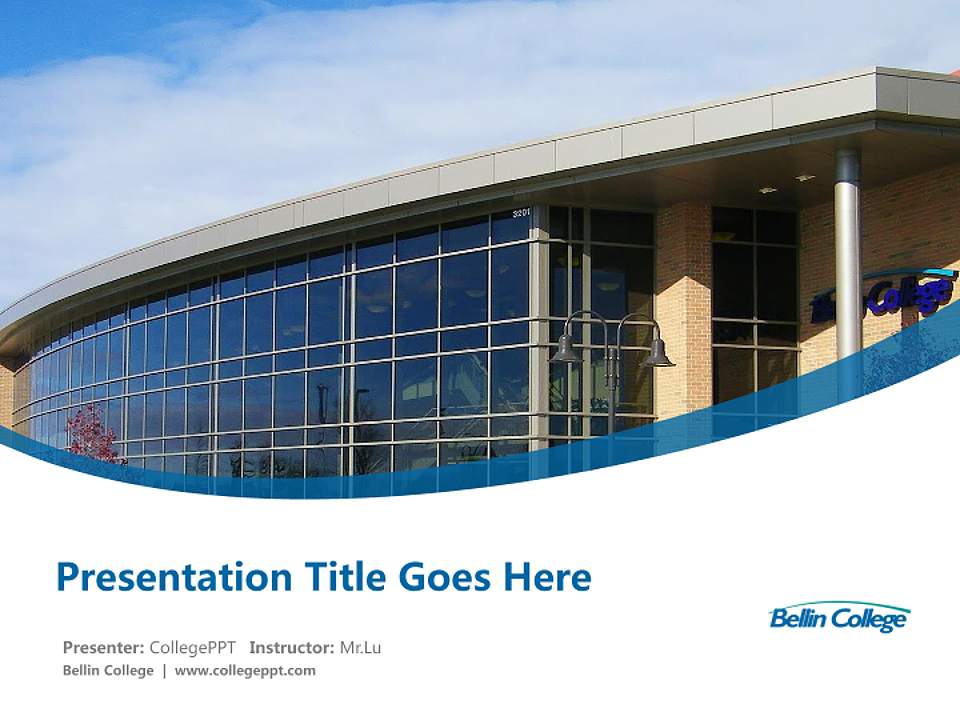 3201

Bellin College

Presentation Title Goes Here

Bellin College

Presenter: CollegePPT Instructor: Mr.Lu
Bellin College | www.collegeppt.com